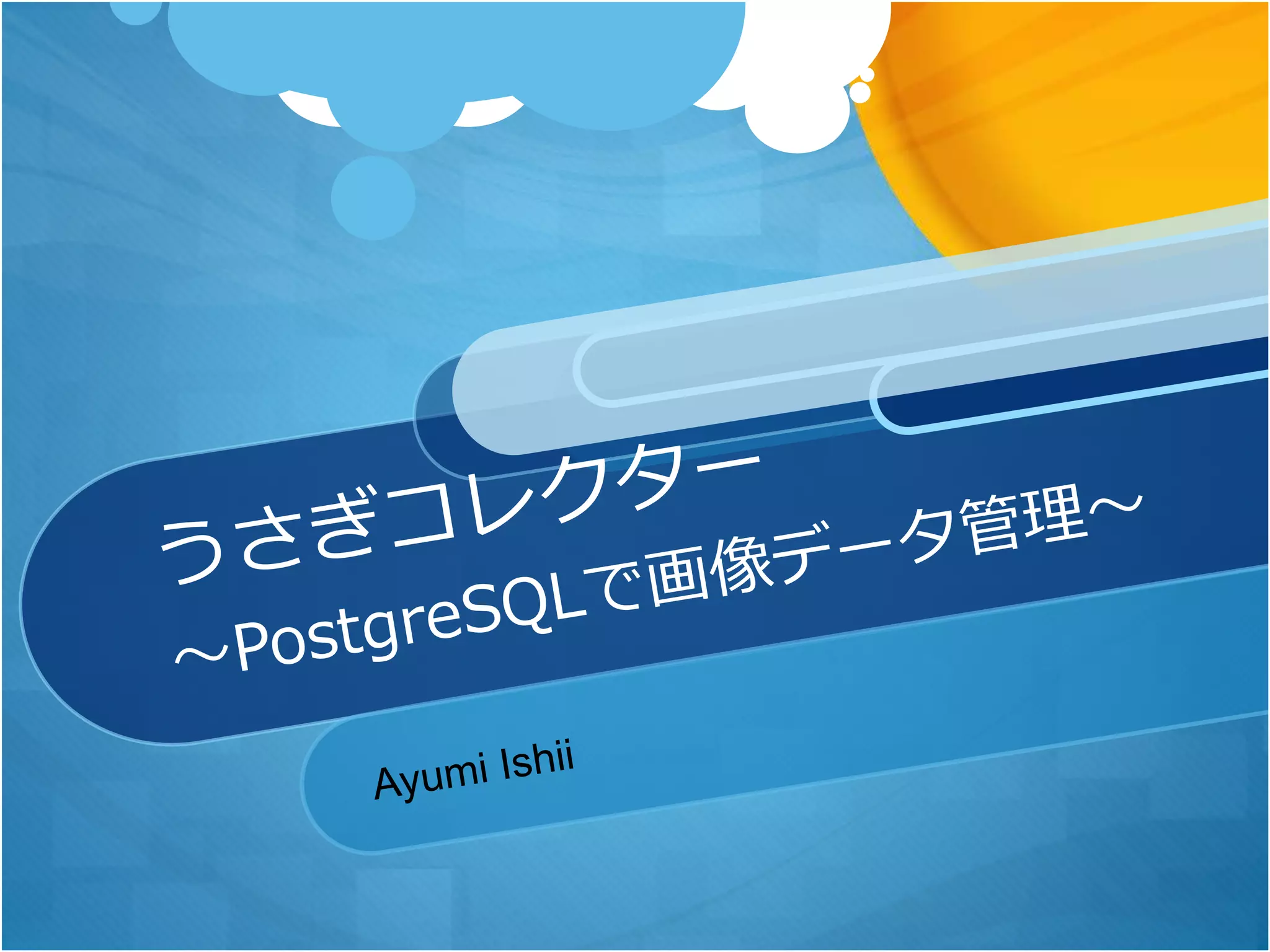 うさぎコレクター
～PostgreSQLで画像データ管理～

Ayumi Ishii